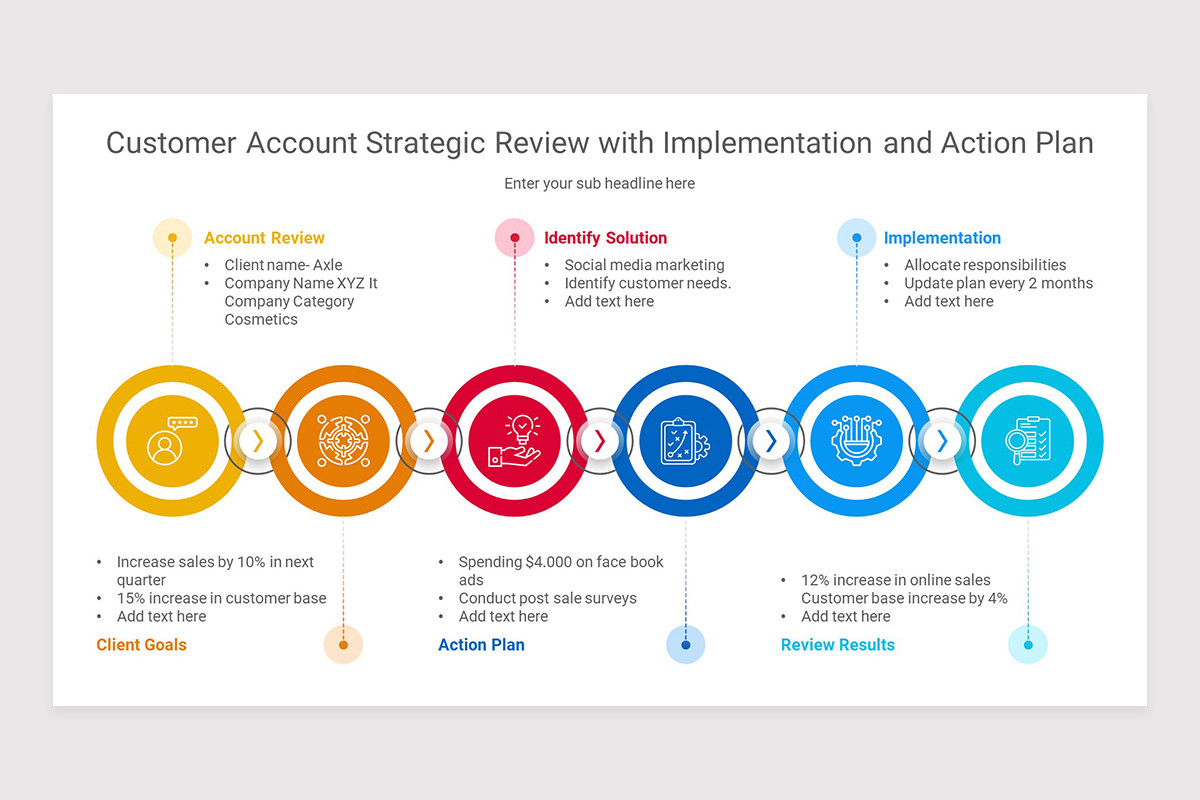 Customer Account Strategic Review with Implementation and Action Plan

Enter your sub headline here

Account Review
• Client name- Axle
• Company Name XYZ It Company Category Cosmetics

Identify Solution
• Social media marketing
• Identify customer needs.
• Add text here

Implementation
• Allocate responsibilities
• Update plan every 2 months
• Add text here

• Increase sales by 10% in next quarter
• 15% increase in customer base
• Add text here

Client Goals

• Spending $4.000 on face book ads
• Conduct post sale surveys
• Add text here

Action Plan

• 12% increase in online sales Customer base increase by 4%
• Add text here

Review Results